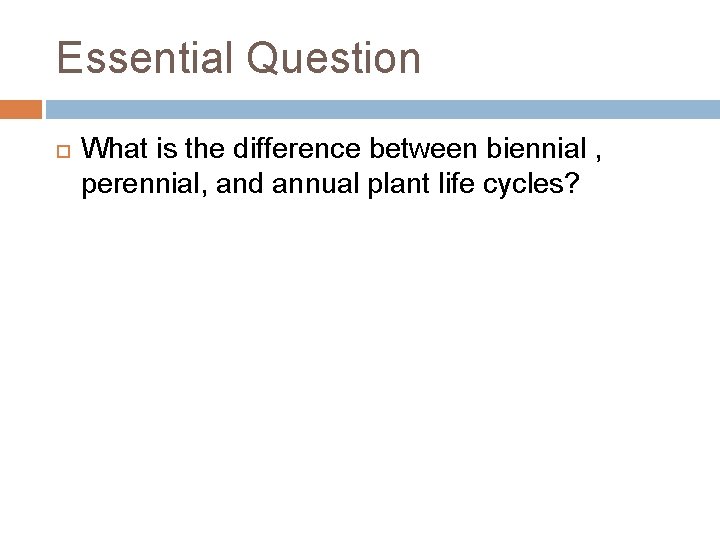 Essential Question

What is the difference between biennial , perennial, and annual plant life cycles?